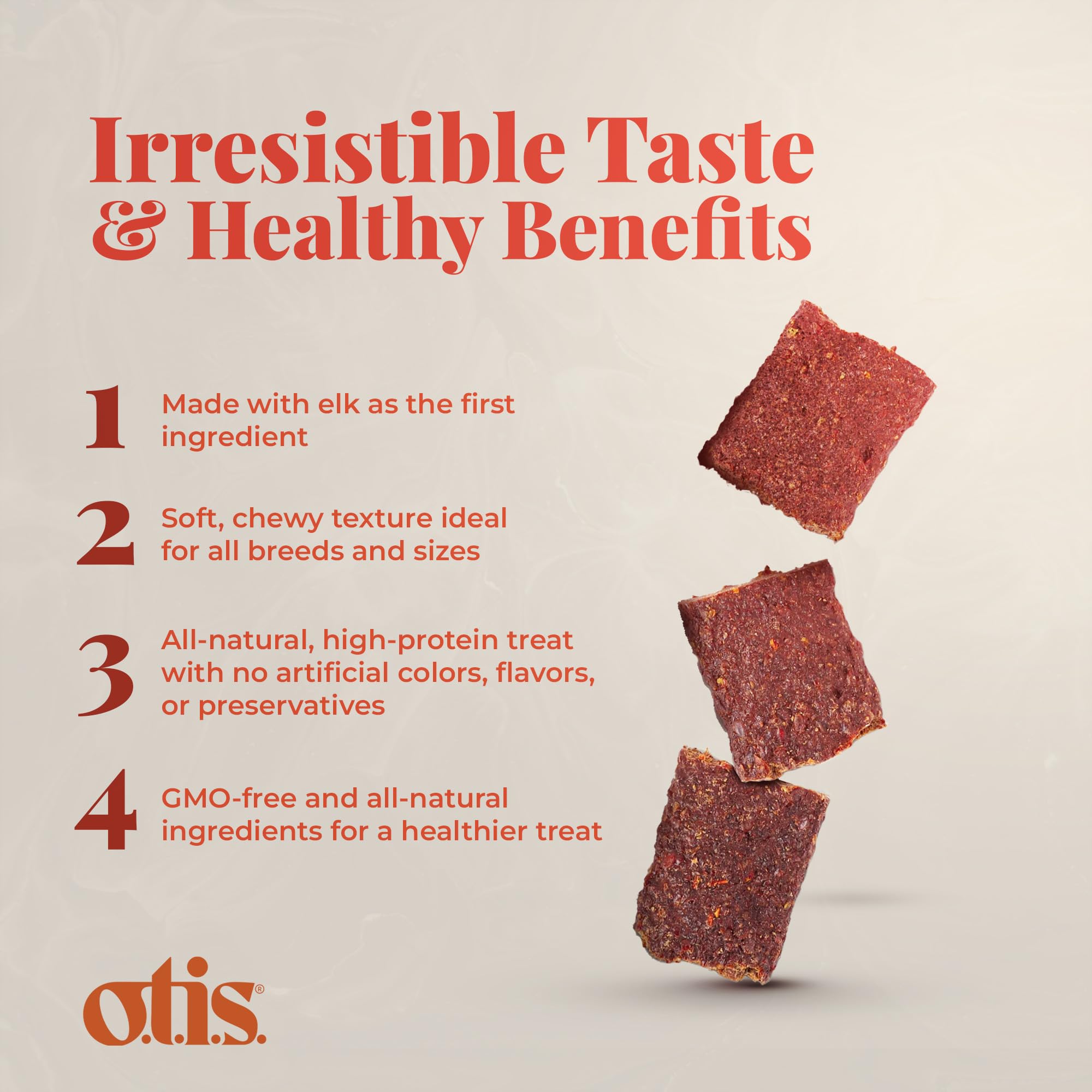 Irresistible Taste & Healthy Benefits

1 Made with elk as the first ingredient

2 Soft, chewy texture ideal for all breeds and sizes

3 All-natural, high-protein treat with no artificial colors, flavors, or preservatives

4 GMO-free and all-natural ingredients for a healthier treat

o.t.i.s.®